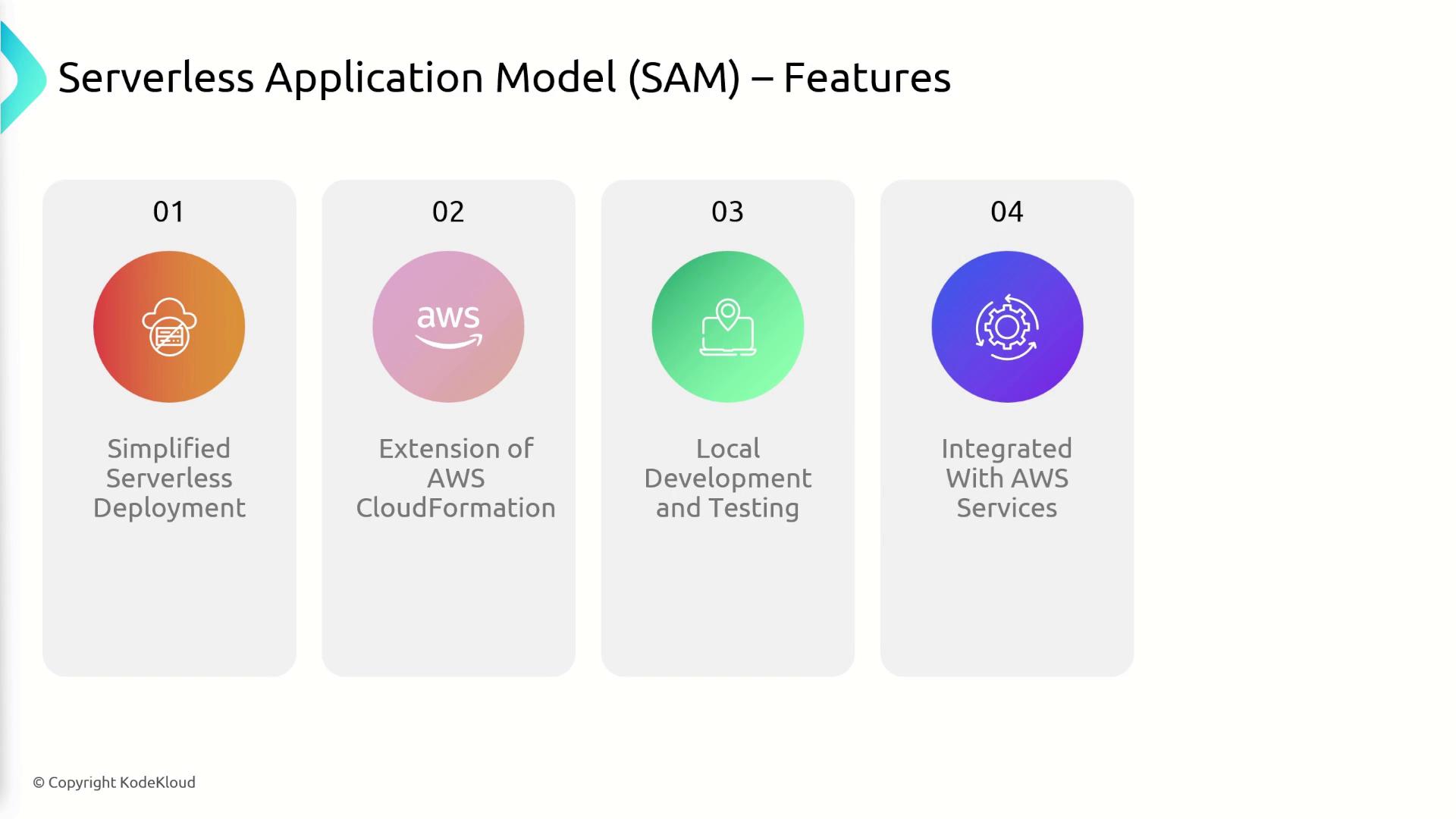 Serverless Application Model (SAM) – Features

01

Simplified Serverless Deployment

02

aws

Extension of AWS CloudFormation

03

Local Development and Testing

04

Integrated With AWS Services

© Copyright KodeKloud